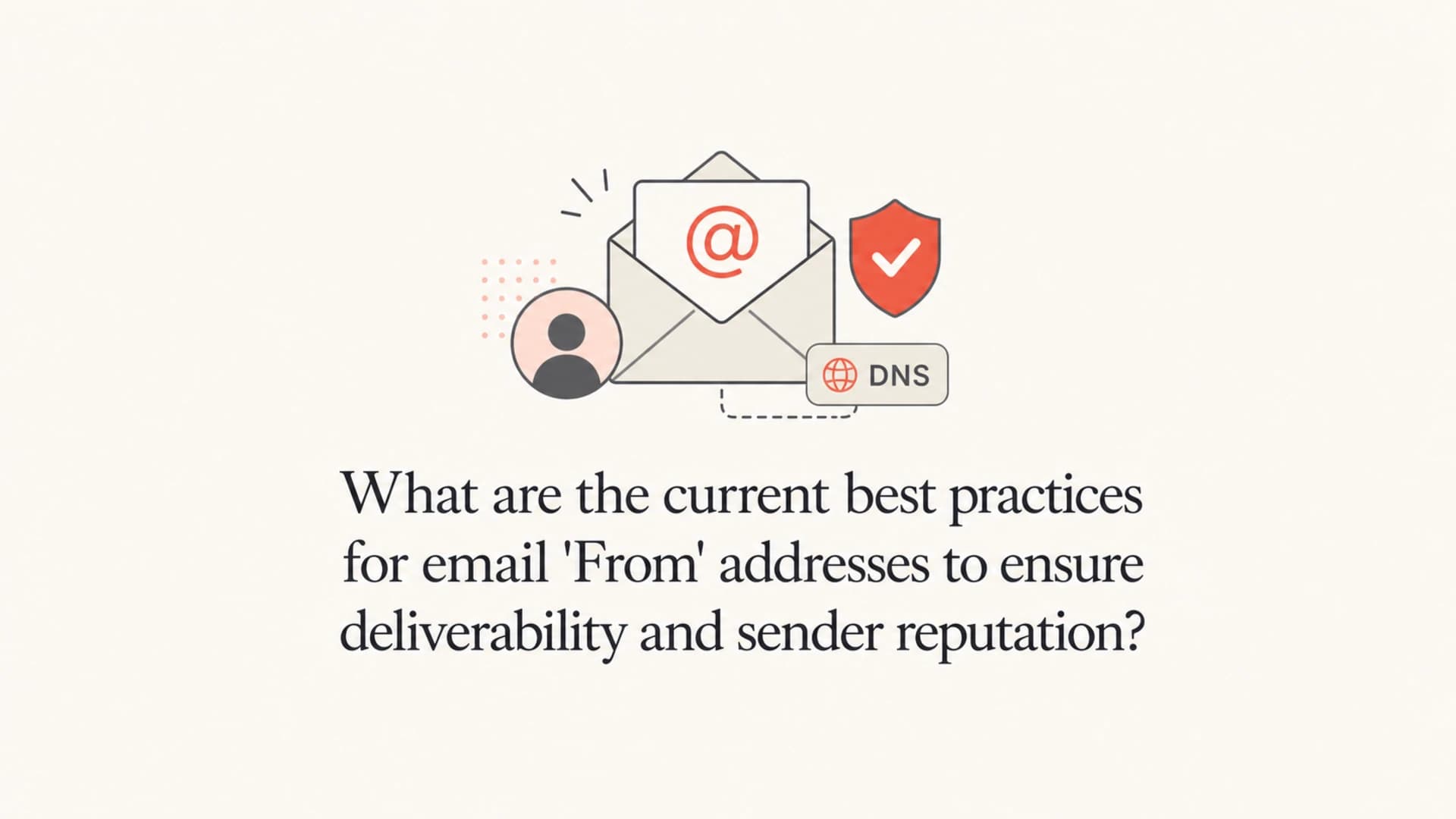 @

DNS

What are the current best practices for email 'From' addresses to ensure deliverability and sender reputation?